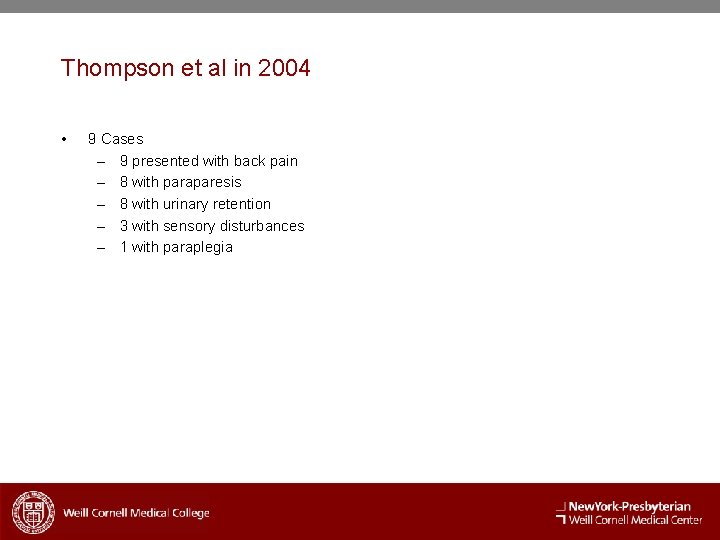 Thompson et al in 2004

• 9 Cases
– 9 presented with back pain
– 8 with paraparesis
– 8 with urinary retention
– 3 with sensory disturbances
– 1 with paraplegia

Weill Cornell Medical College

NewYork-Presbyterian
Weill Cornell Medical Center